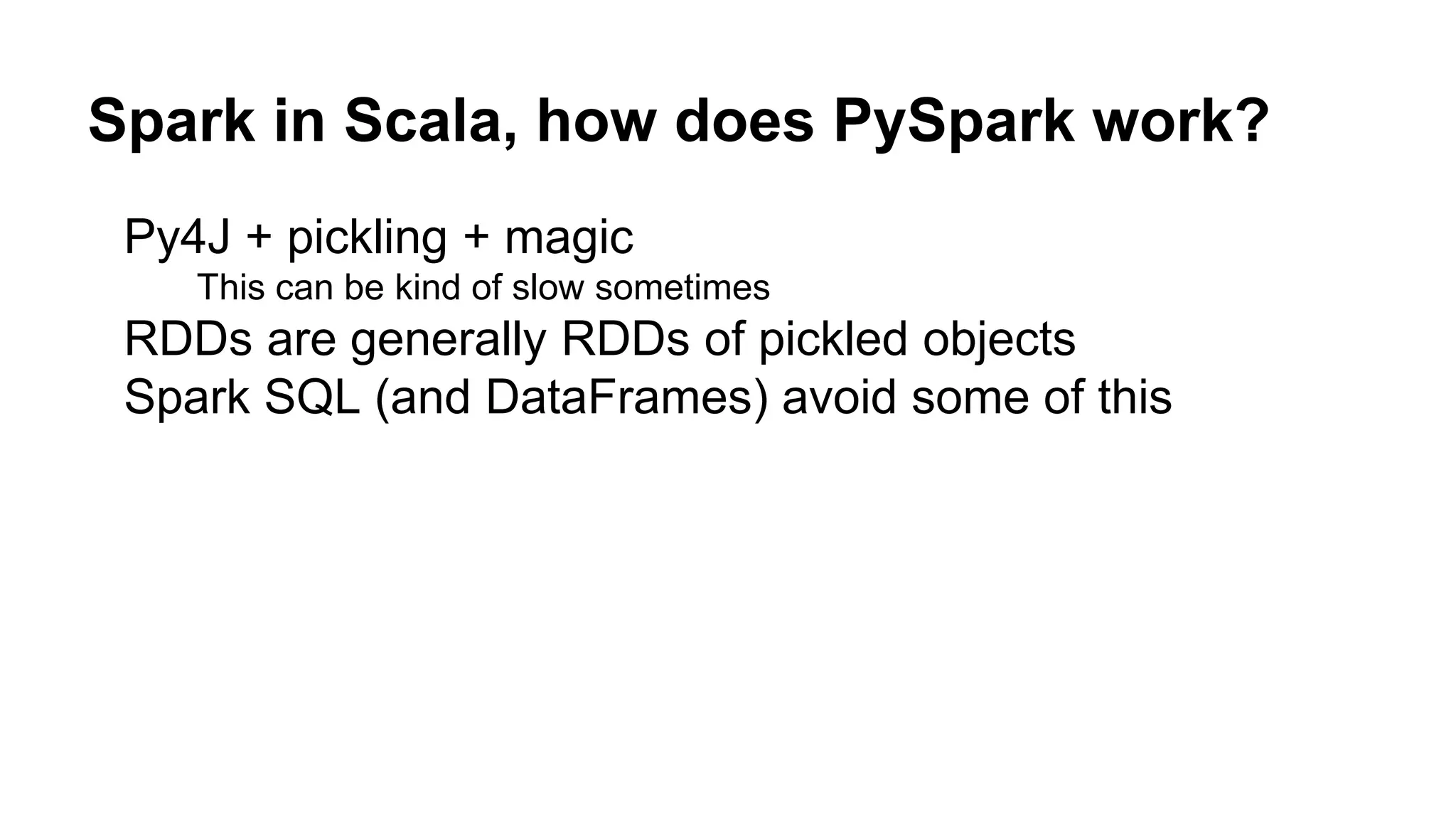 Spark in Scala, how does PySpark work?

Py4J + pickling + magic
This can be kind of slow sometimes
RDDs are generally RDDs of pickled objects
Spark SQL (and DataFrames) avoid some of this